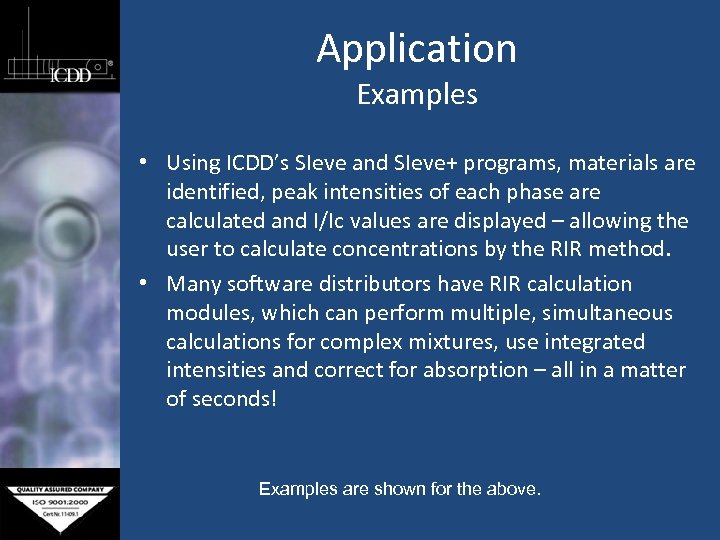 ICDD®

Application
Examples

• Using ICDD's SIeve and SIeve+ programs, materials are identified, peak intensities of each phase are calculated and I/Ic values are displayed – allowing the user to calculate concentrations by the RIR method.
• Many software distributors have RIR calculation modules, which can perform multiple, simultaneous calculations for complex mixtures, use integrated intensities and correct for absorption – all in a matter of seconds!

Examples are shown for the above.

QUALITY ASSURED COMPANY
ISO 9001:2000
Cert.Nr. 11409.1